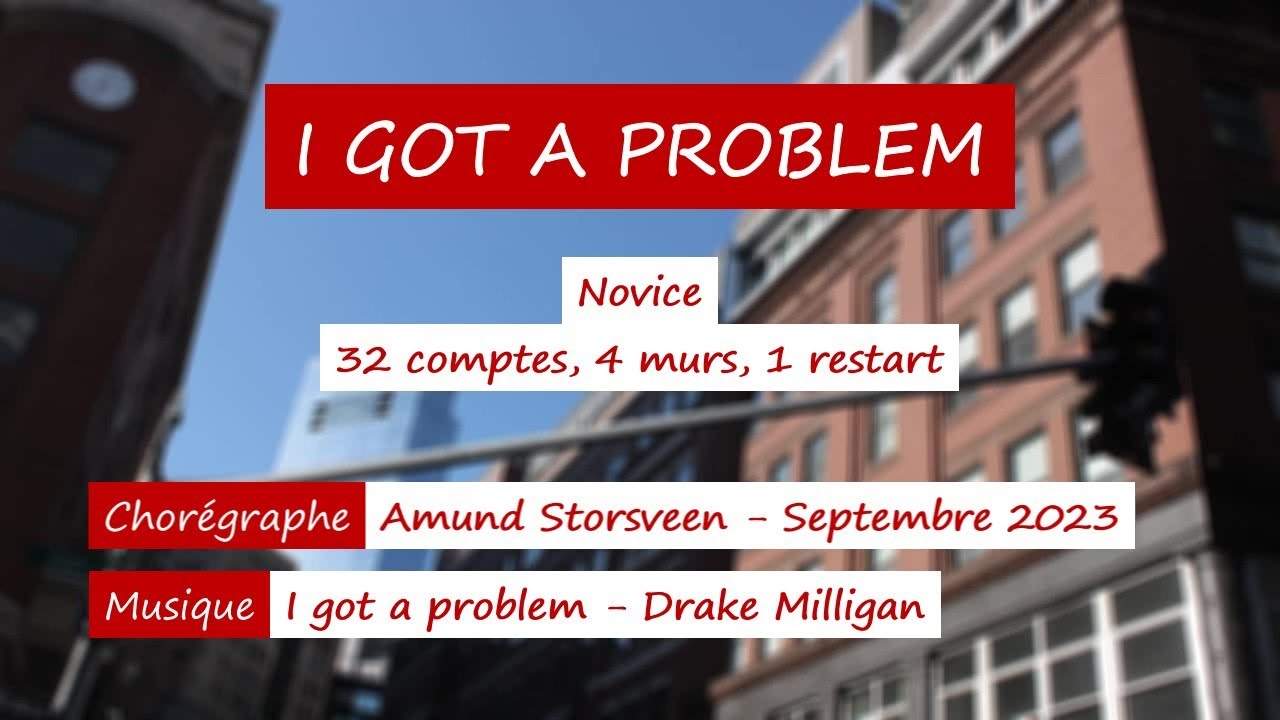 I GOT A PROBLEM

Novice

32 comptes, 4 murs, 1 restart

Chorégraphe Amund Storsveen - Septembre 2023

Musique I got a problem - Drake Milligan